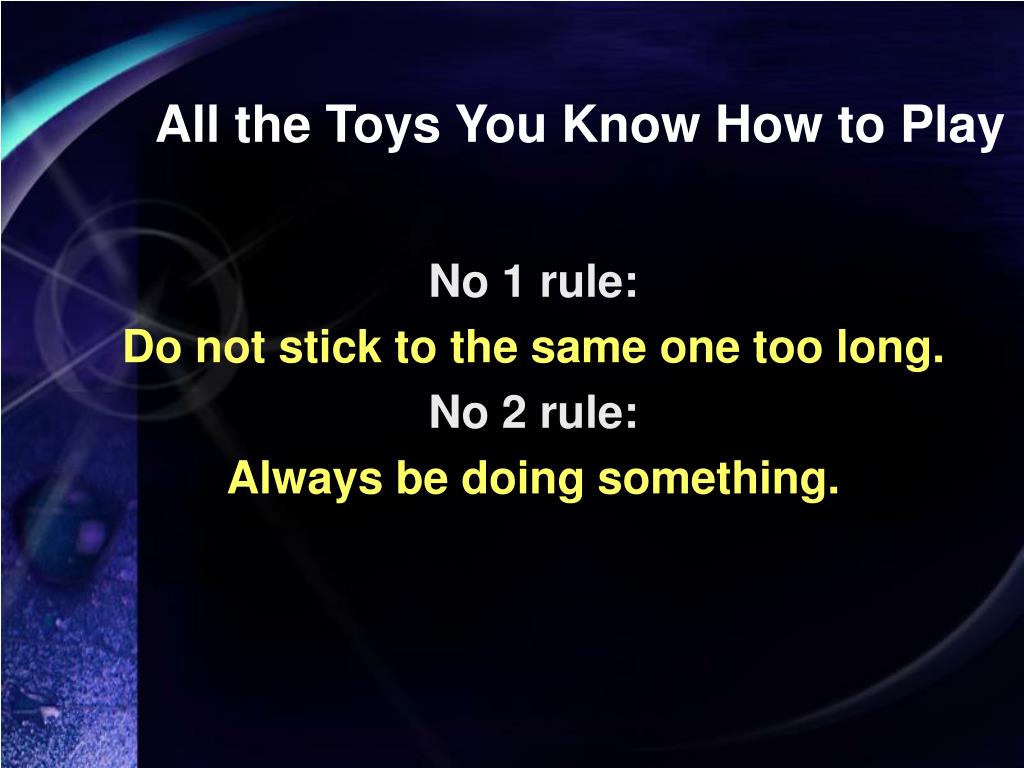 All the Toys You Know How to Play

No 1 rule:
Do not stick to the same one too long.
No 2 rule:
Always be doing something.